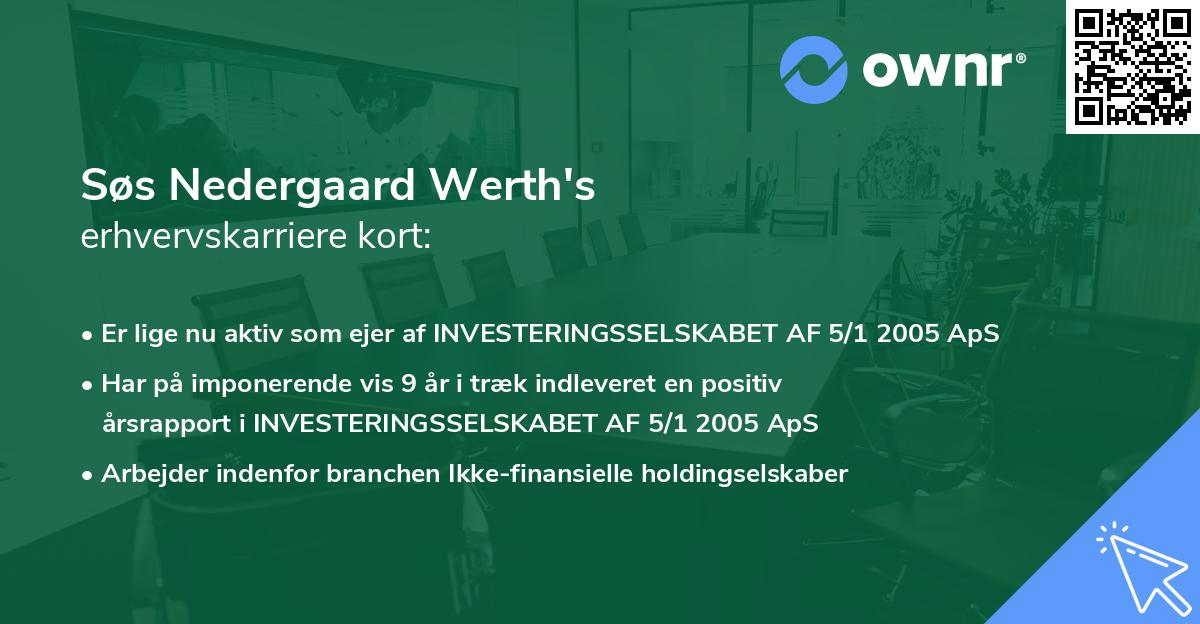 ownr®

Søs Nedergaard Werth's
erhvervskarriere kort:

• Er lige nu aktiv som ejer af INVESTERINGSSELSKABET AF 5/1 2005 ApS
• Har på imponerende vis 9 år i træk indleveret en positiv årsrapport i INVESTERINGSSELSKABET AF 5/1 2005 ApS
• Arbejder indenfor branchen Ikke-finansielle holdingselskaber